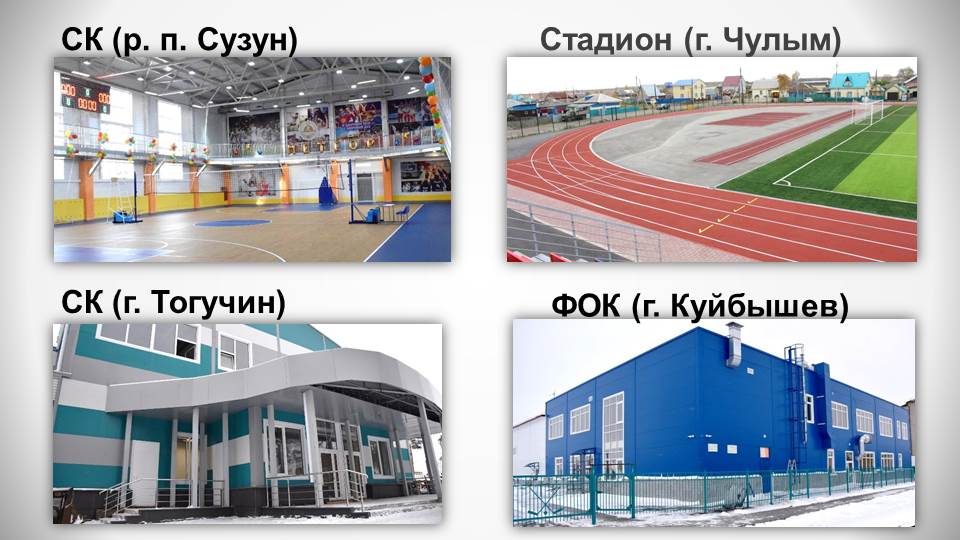 СК (р. п. Сузун)

Стадион (г. Чулым)

СК (г. Тогучин)

ФОК (г. Куйбышев)